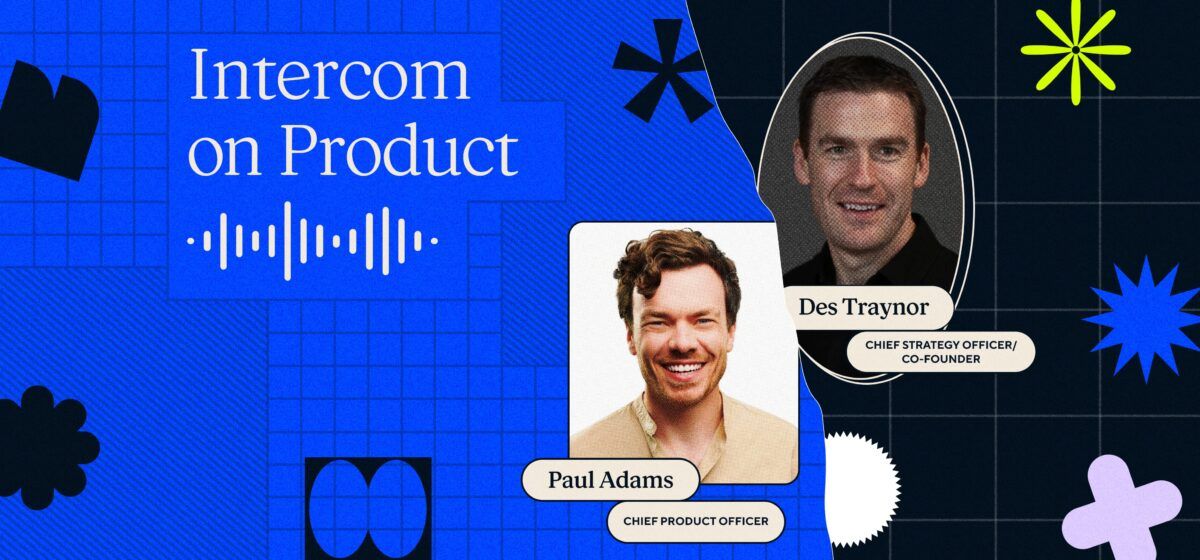 Intercom on Product

Des Traynor

CHIEF STRATEGY OFFICER/ CO-FOUNDER

Paul Adams

CHIEF PRODUCT OFFICER